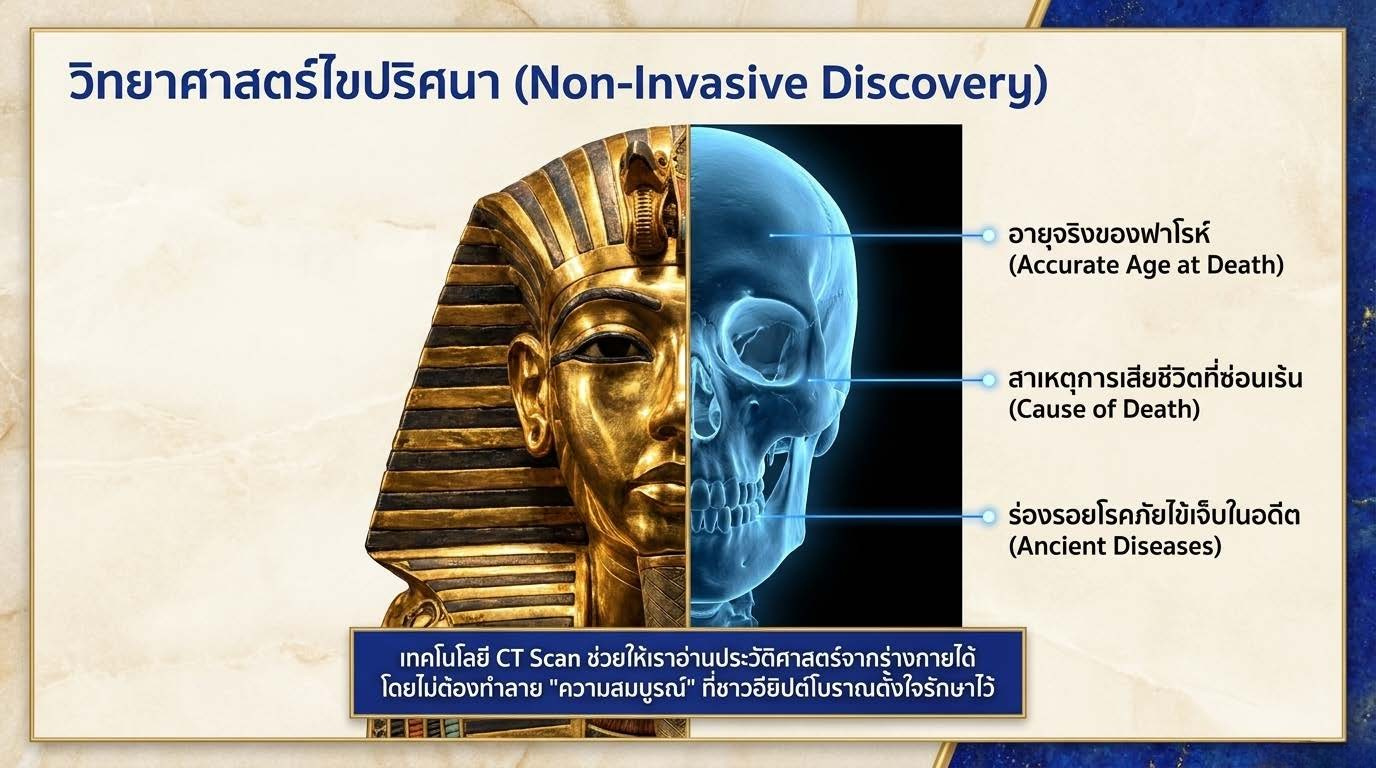 วิทยาศาสตร์ไขปริศนา (Non-Invasive Discovery)

อายุจริงของฟาโรห์
(Accurate Age at Death)

สาเหตุการเสียชีวิตที่ซ่อนเร้น
(Cause of Death)

ร่องรอยโรคภัยไข้เจ็บในอดีต
(Ancient Diseases)

เทคโนโลยี CT Scan ช่วยให้เราอ่านประวัติศาสตร์จากร่างกายได้ โดยไม่ต้องทำลาย "ความสมบูรณ์" ที่ชาวอียิปต์โบราณตั้งใจรักษาไว้